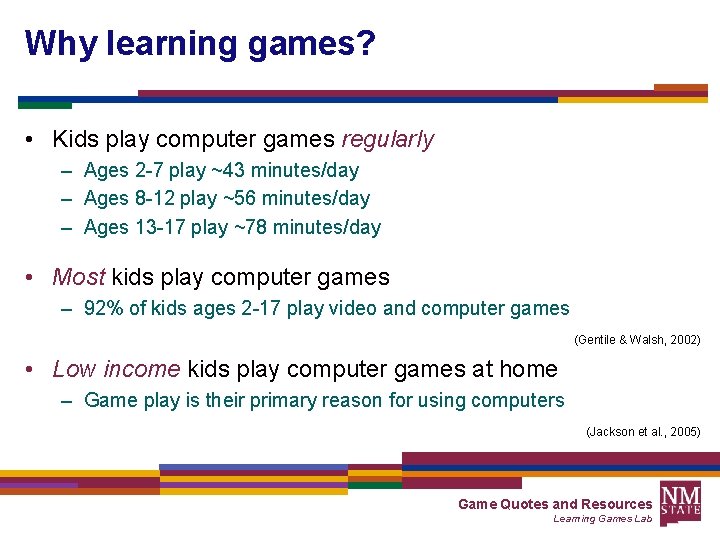 Why learning games?

• Kids play computer games regularly
– Ages 2-7 play ~43 minutes/day
– Ages 8-12 play ~56 minutes/day
– Ages 13-17 play ~78 minutes/day

• Most kids play computer games
– 92% of kids ages 2-17 play video and computer games

(Gentile & Walsh, 2002)

• Low income kids play computer games at home
– Game play is their primary reason for using computers

(Jackson et al., 2005)

Game Quotes and Resources
Learning Games Lab

NM STATE